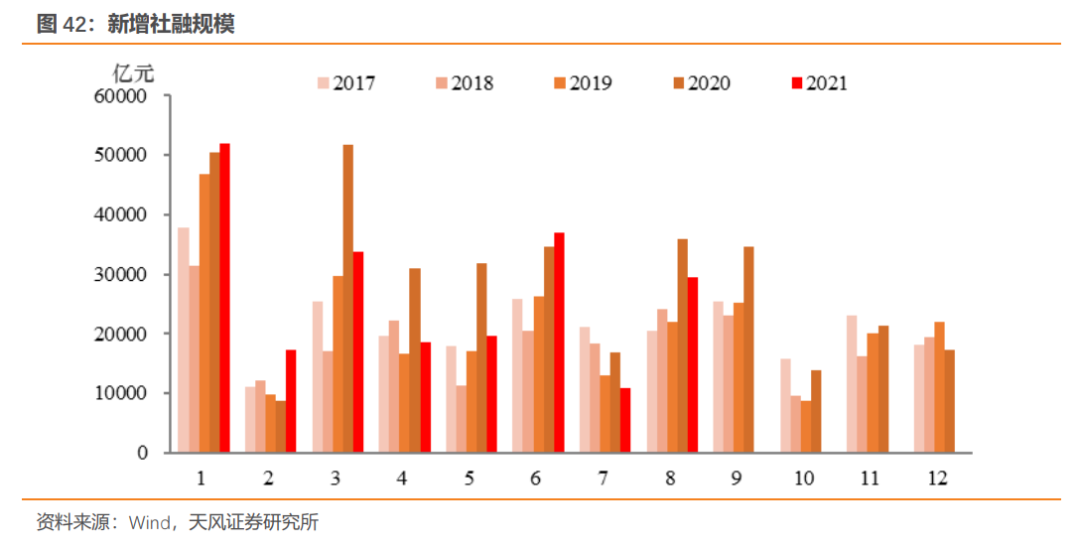 图 42：新增社融规模

亿元

2017 2018 2019 2020 2021

60000
50000
40000
30000
20000
10000
0

1 2 3 4 5 6 7 8 9 10 11 12

资料来源：Wind，天风证券研究所